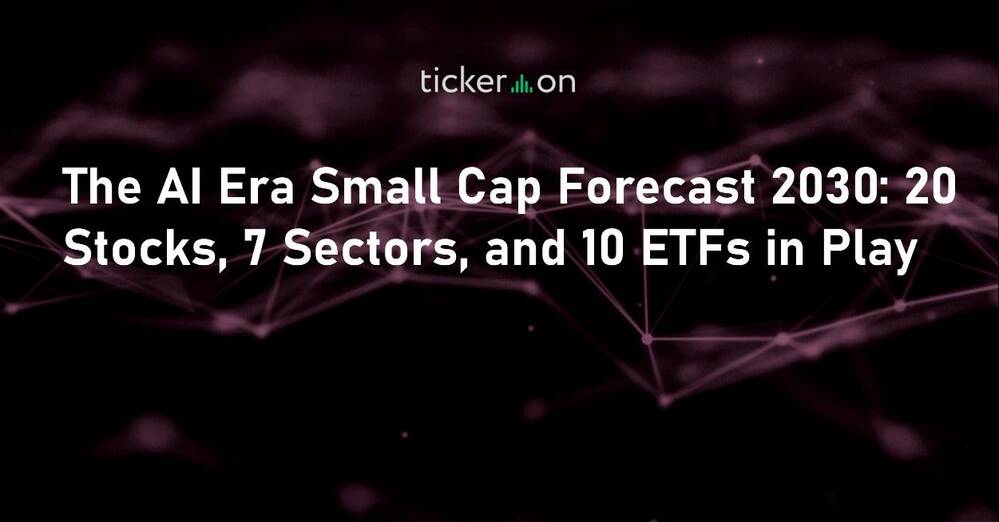 ticker on

The AI Era Small Cap Forecast 2030: 20 Stocks, 7 Sectors, and 10 ETFs in Play